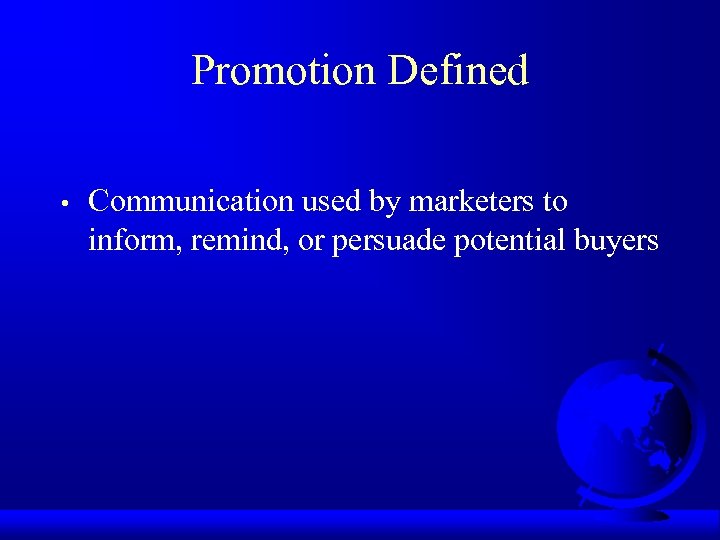 Promotion Defined

• Communication used by marketers to inform, remind, or persuade potential buyers